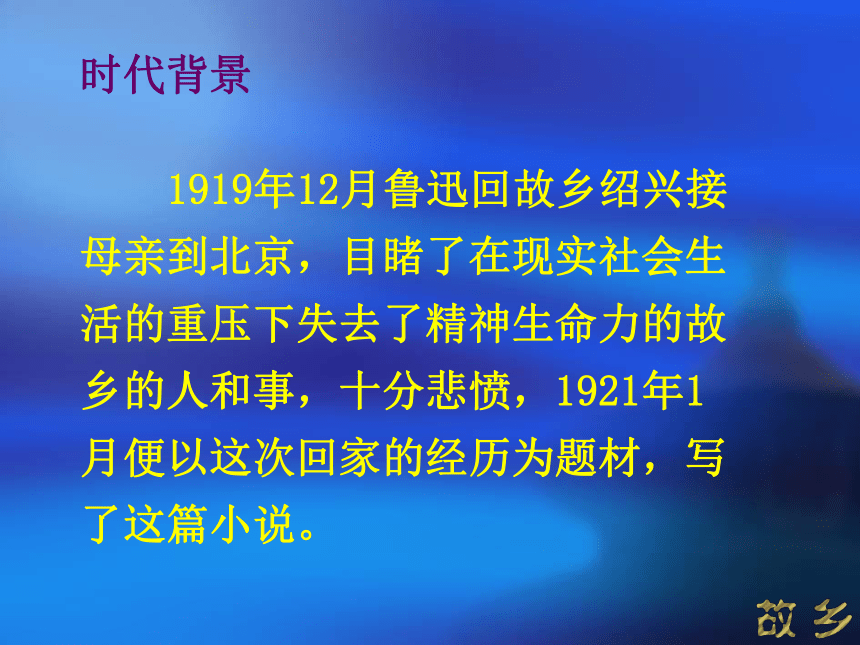 时代背景

1919年12月鲁迅回故乡绍兴接母亲到北京，目睹了在现实社会生活的重压下失去了精神生命力的故乡的人和事，十分悲愤，1921年1月便以这次回家的经历为题材，写了这篇小说。

故乡